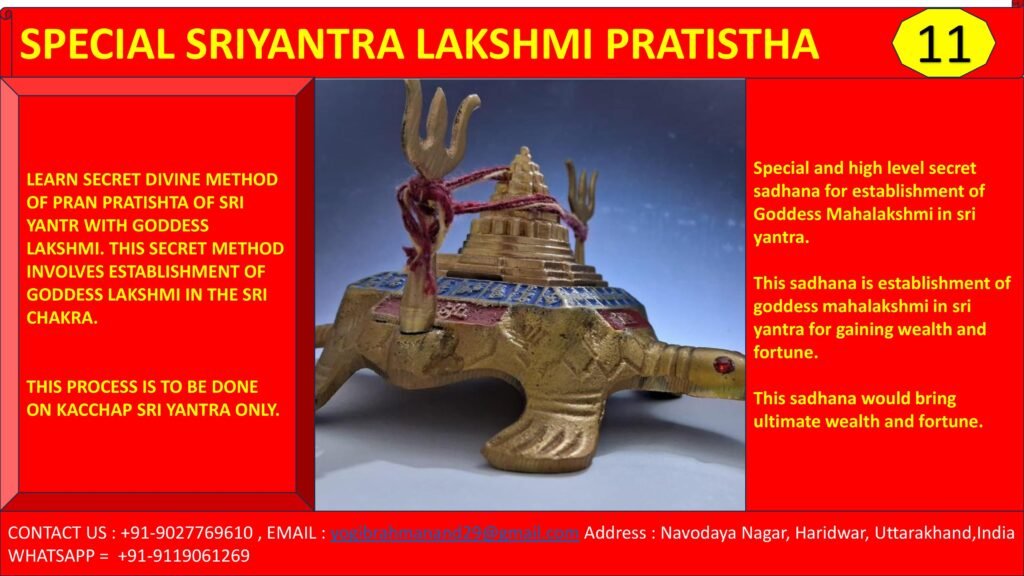 SPECIAL SRIYANTRA LAKSHMI PRATISTHA

11

LEARN SECRET DIVINE METHOD OF PRAN PRATISHTA OF SRI YANTR WITH GODDESS LAKSHMI. THIS SECRET METHOD INVOLVES ESTABLISHMENT OF GODDESS LAKSHMI IN THE SRI CHAKRA.

THIS PROCESS IS TO BE DONE ON KACCHAP SRI YANTRA ONLY.

Special and high level secret sadhana for establishment of Goddess Mahalakshmi in sri yantra.

This sadhana is establishment of goddess mahalakshmi in sri yantra for gaining wealth and fortune.

This sadhana would bring ultimate wealth and fortune.

CONTACT US : +91-9027769610 , EMAIL : yogibrahmanand29@gmail.com Address : Navodaya Nagar, Haridwar, Uttarakhand,India
WHATSAPP = +91-9119061269